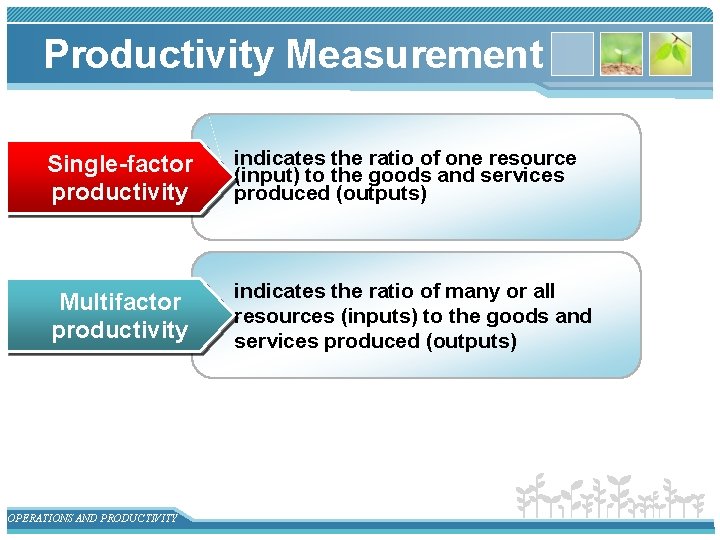 Productivity Measurement

Single-factor productivity

indicates the ratio of one resource (input) to the goods and services produced (outputs)

Multifactor productivity

indicates the ratio of many or all resources (inputs) to the goods and services produced (outputs)

OPERATIONS AND PRODUCTIVITY